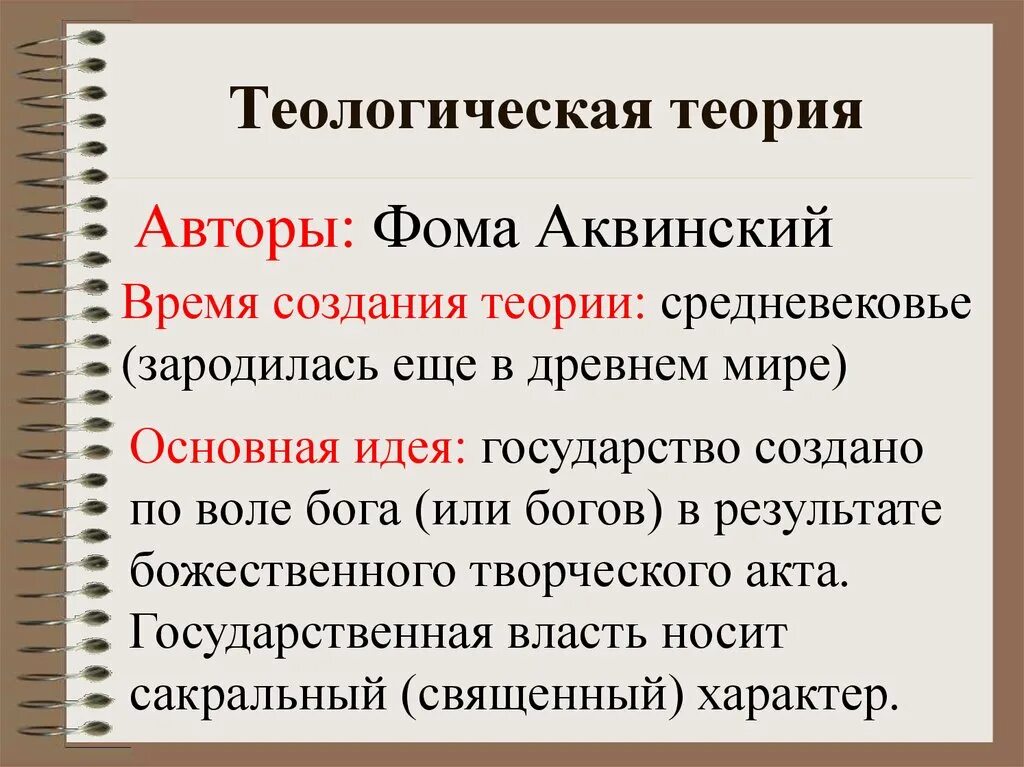 Теологическая теория

Авторы: Фома Аквинский

Время создания теории: средневековье (зародилась еще в древнем мире)

Основная идея: государство создано по воле бога (или богов) в результате божественного творческого акта. Государственная власть носит сакральный (священный) характер.